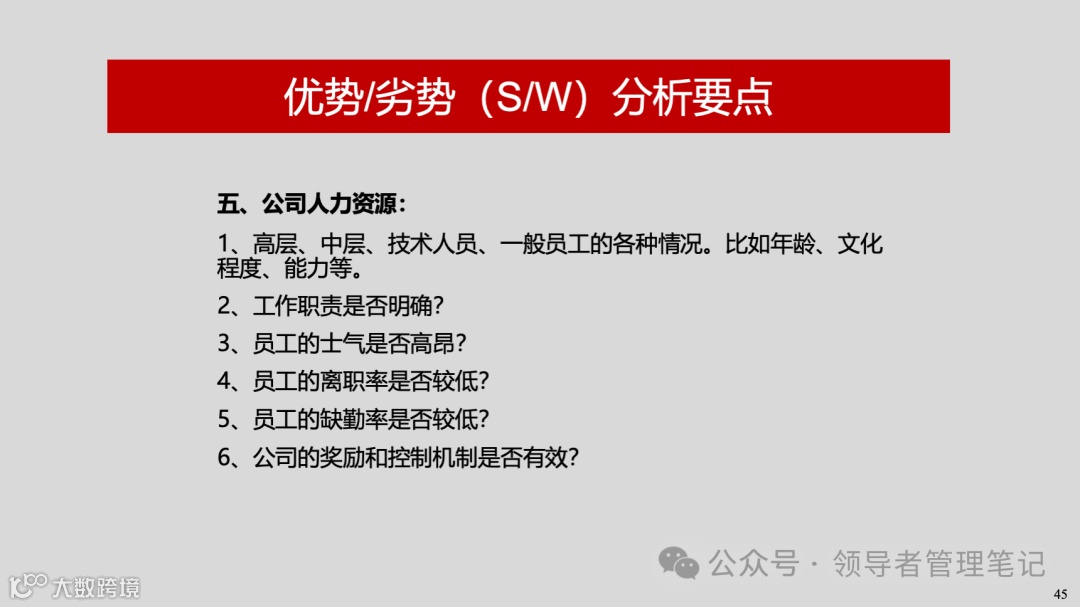 优势/劣势（S/W）分析要点

五、公司人力资源：

1、高层、中层、技术人员、一般员工的各种情况。比如年龄、文化程度、能力等。

2、工作职责是否明确？

3、员工的士气是否高昂？

4、员工的离职率是否较低？

5、员工的缺勤率是否较低？

6、公司的奖励和控制机制是否有效？

公众号 · 领导者管理笔记

大数跨境

45